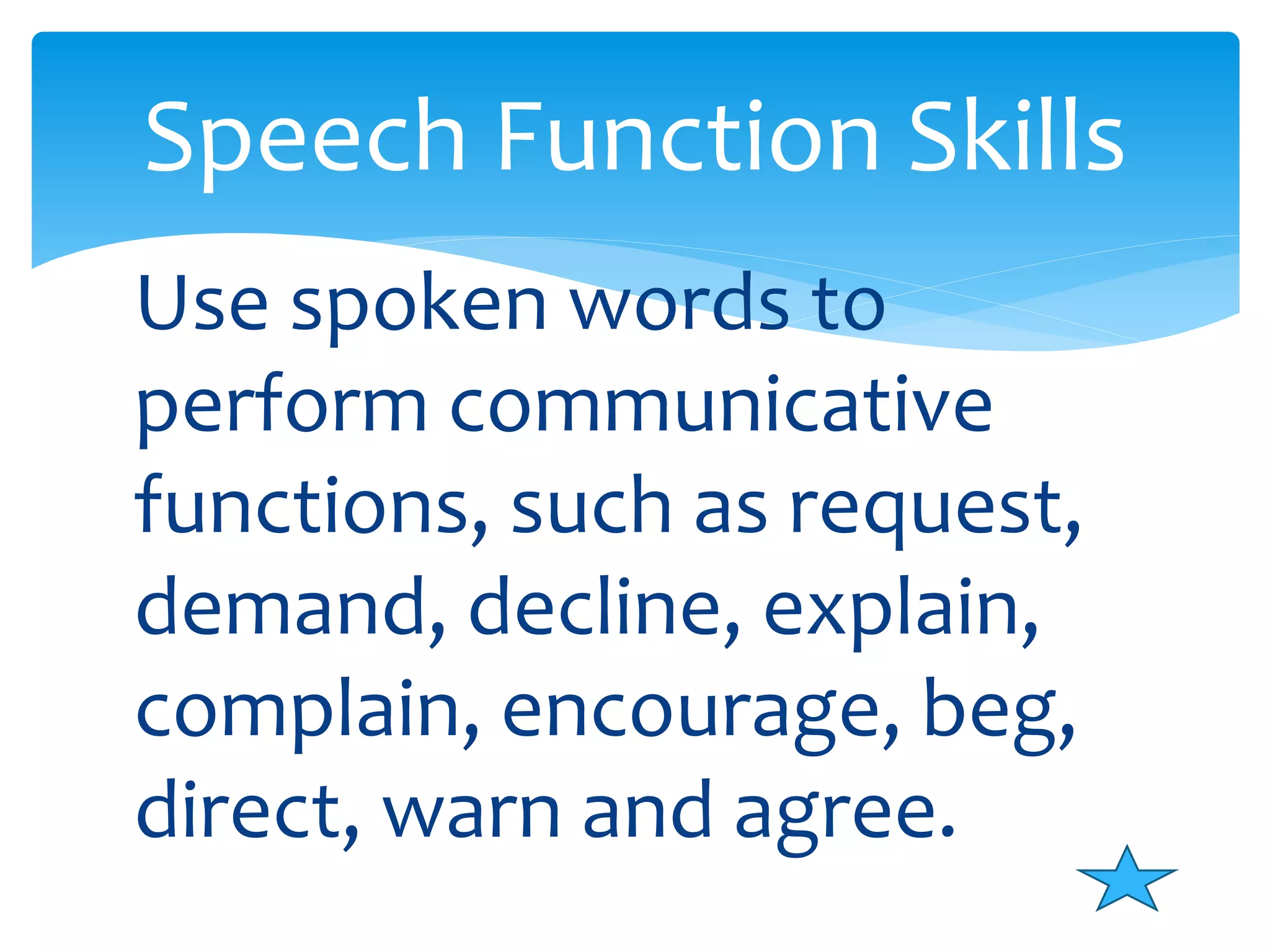 Speech Function Skills

Use spoken words to perform communicative functions, such as request, demand, decline, explain, complain, encourage, beg, direct, warn and agree.